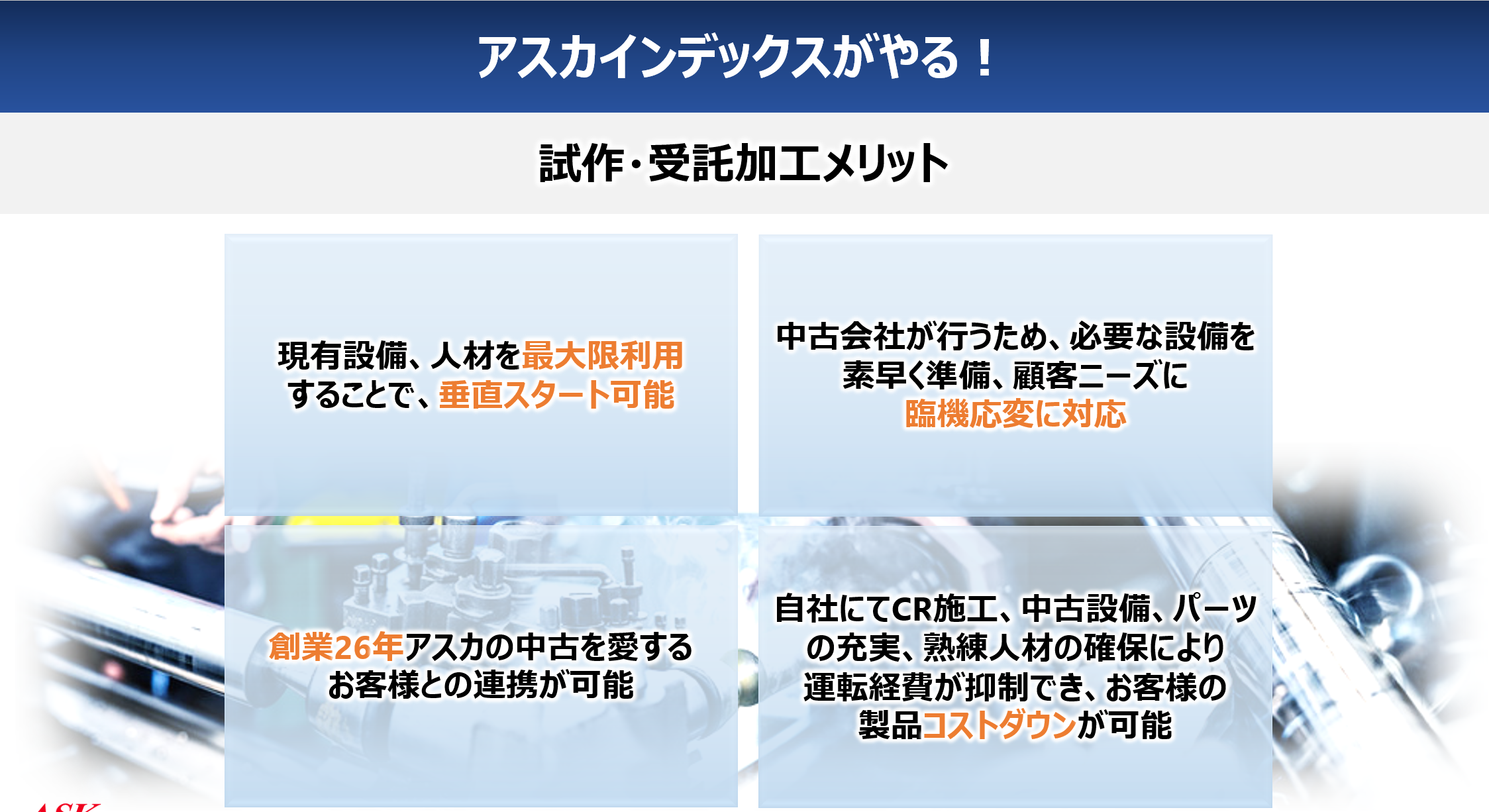 アスカインデックスがやる！

試作・受託加工メリット

現有設備、人材を最大限利用することで、垂直スタート可能

中古会社が行うため、必要な設備を素早く準備、顧客ニーズに臨機応変に対応

創業26年アスカの中古を愛するお客様との連携が可能

自社にてCR施工、中古設備、パーツの充実、熟練人材の確保により運転経費が抑制でき、お客様の製品コストダウンが可能

ASK